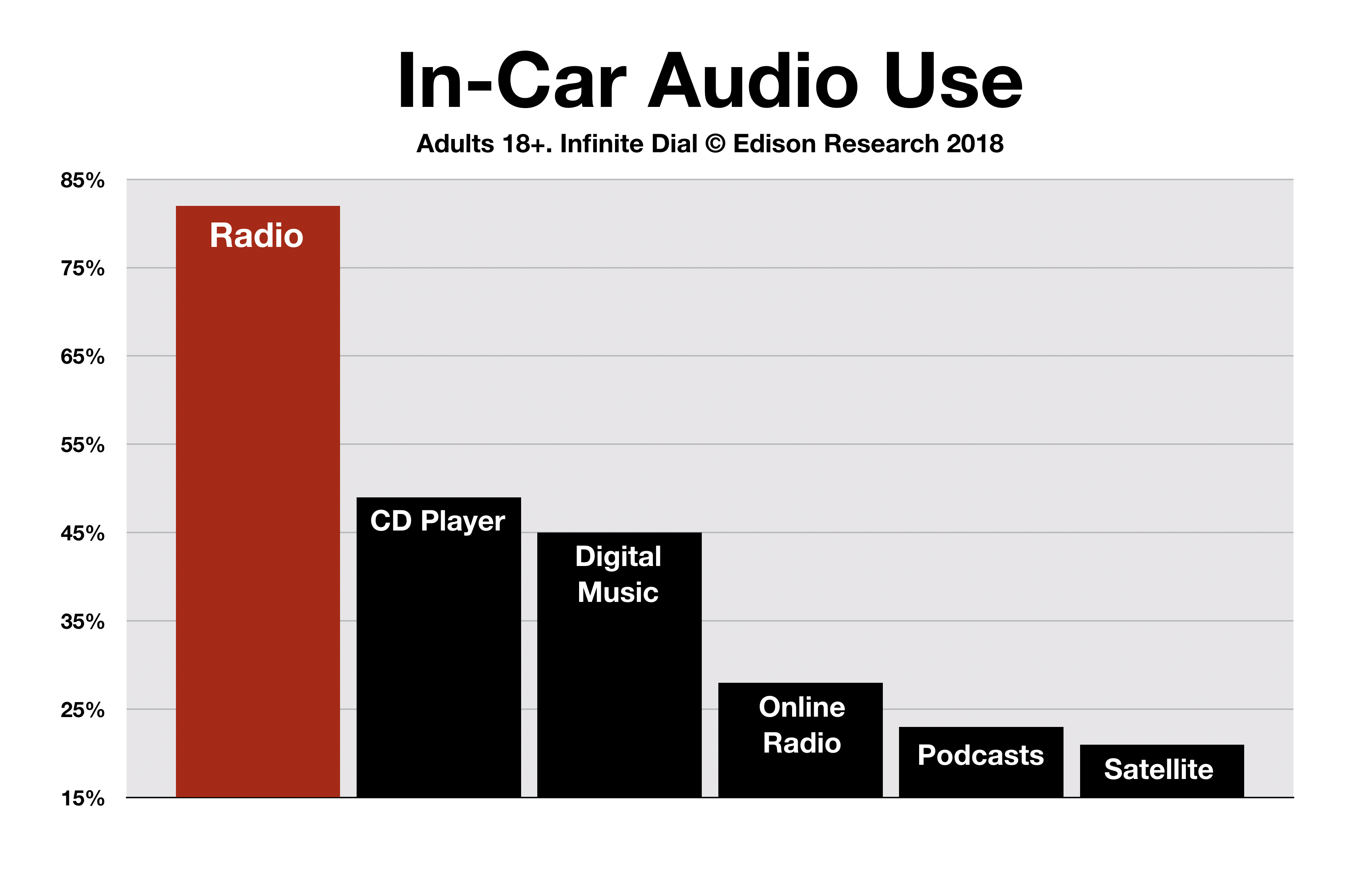 In-Car Audio Use

Adults 18+. Infinite Dial © Edison Research 2018

85%
75%
65%
55%
45%
35%
25%
15%

Radio
CD Player
Digital Music
Online Radio
Podcasts
Satellite